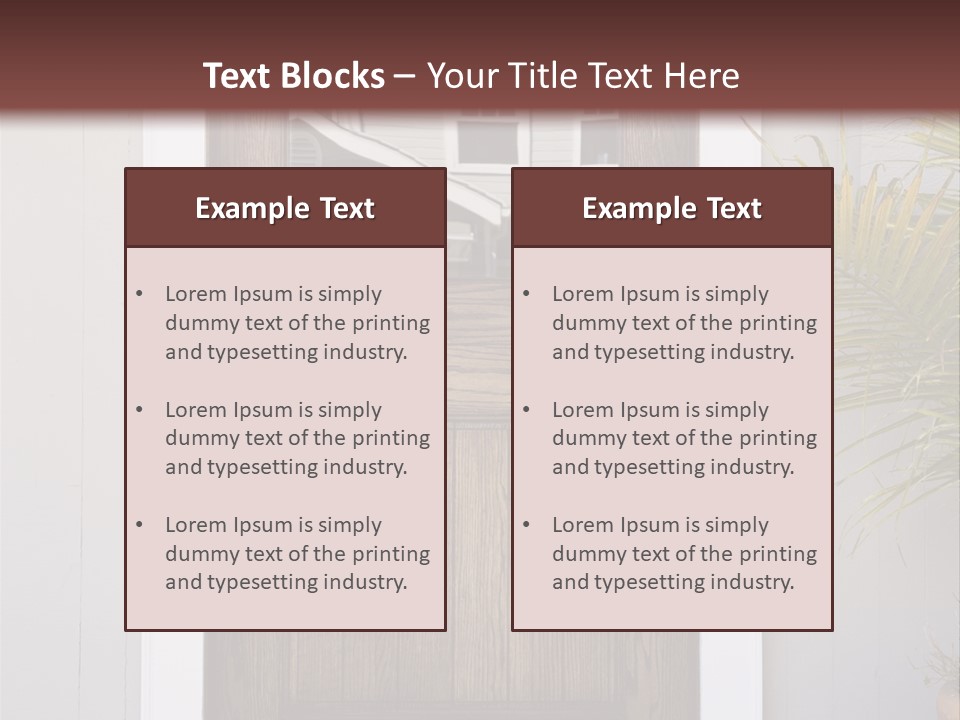 Text Blocks – Your Title Text Here

Example Text

• Lorem Ipsum is simply dummy text of the printing and typesetting industry.

• Lorem Ipsum is simply dummy text of the printing and typesetting industry.

• Lorem Ipsum is simply dummy text of the printing and typesetting industry.

Example Text

• Lorem Ipsum is simply dummy text of the printing and typesetting industry.

• Lorem Ipsum is simply dummy text of the printing and typesetting industry.

• Lorem Ipsum is simply dummy text of the printing and typesetting industry.